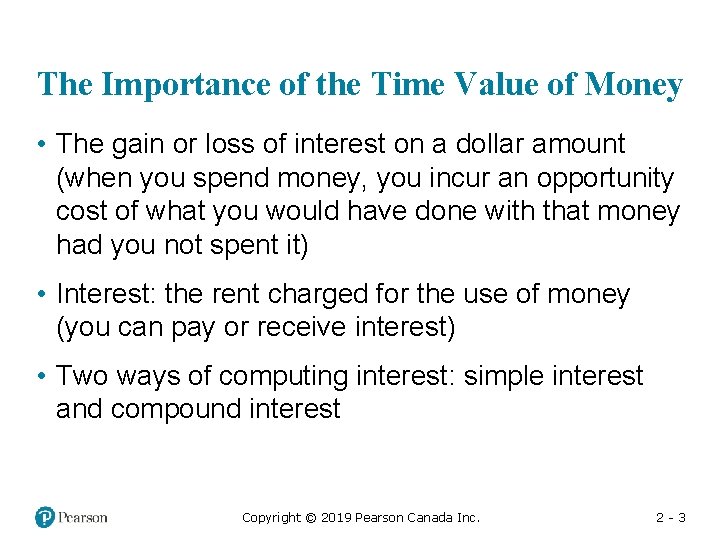 The Importance of the Time Value of Money

• The gain or loss of interest on a dollar amount (when you spend money, you incur an opportunity cost of what you would have done with that money had you not spent it)

• Interest: the rent charged for the use of money (you can pay or receive interest)

• Two ways of computing interest: simple interest and compound interest

Pearson

Copyright © 2019 Pearson Canada Inc.

2 - 3